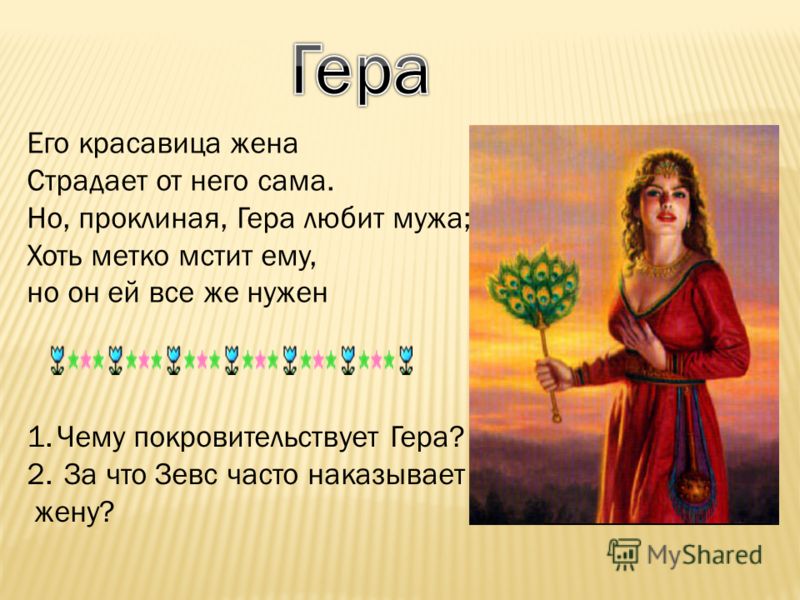 Гера

Его красавица жена
Страдает от него сама.
Но, проклиная, Гера любит мужа;
Хоть метко мстит ему,
но он ей все же нужен

1. Чему покровительствует Гера?
2. За что Зевс часто наказывает жену?

MyShared